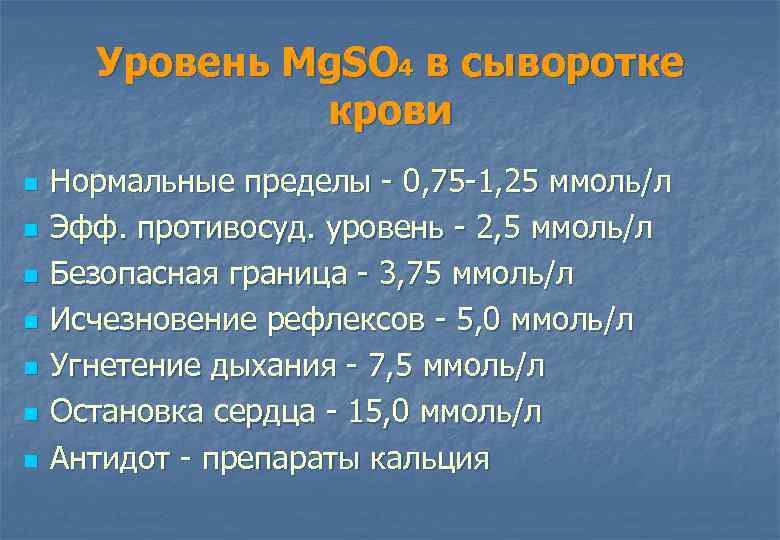 Уровень $MgSO_4$ в сыворотке крови

- Нормальные пределы - 0,75-1,25 ммоль/л
- Эфф. противосуд. уровень - 2,5 ммоль/л
- Безопасная граница - 3,75 ммоль/л
- Исчезновение рефлексов - 5,0 ммоль/л
- Угнетение дыхания - 7,5 ммоль/л
- Остановка сердца - 15,0 ммоль/л
- Антидот - препараты кальция